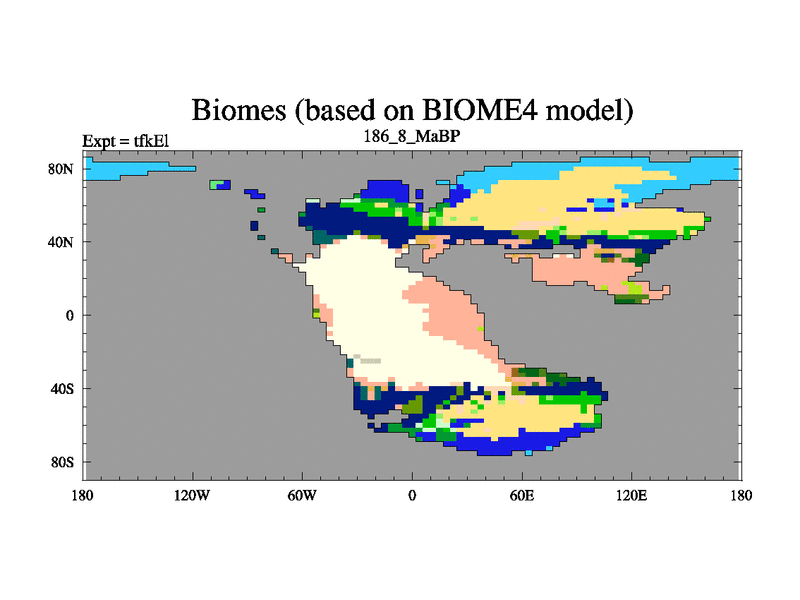 Biomes (based on BIOME4 model)
Expt = tfkEl
186_8_MaBP

80N
40N
0
40S
80S

180
120W
60W
0
60E
120E
180